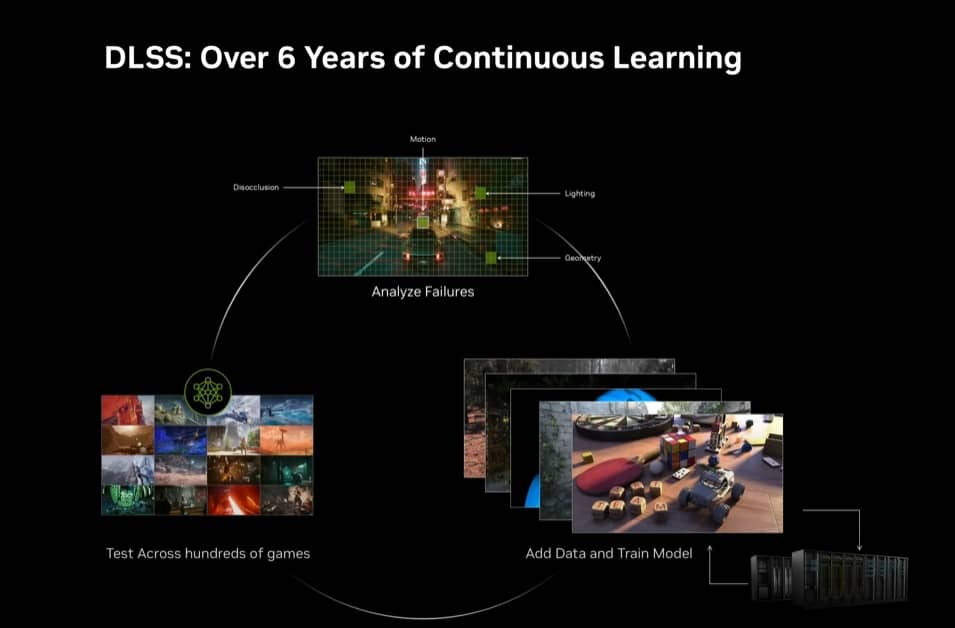 DLSS: Over 6 Years of Continuous Learning

Motion

Disocclusion

Lighting

Geometry

Analyze Failures

Test Across hundreds of games

Add Data and Train Model